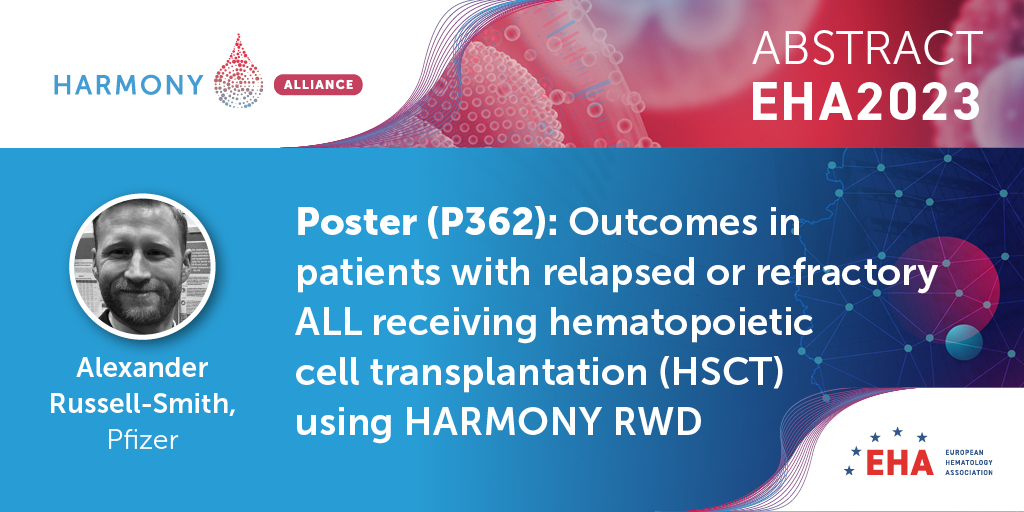 HARMONY ALLIANCE

ABSTRACT
EHA2023

Alexander Russell-Smith, Pfizer

Poster (P362): Outcomes in patients with relapsed or refractory ALL receiving hematopoietic cell transplantation (HSCT) using HARMONY RWD

EHA EUROPEAN HEMATOLOGY ASSOCIATION